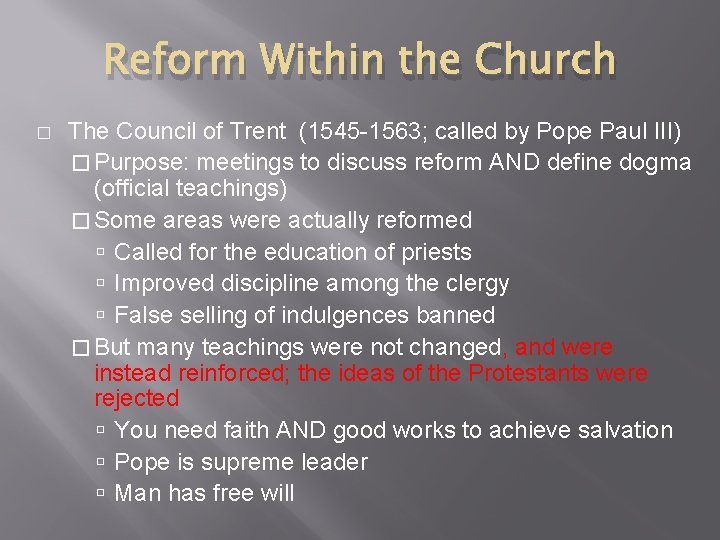 Reform Within the Church

□ The Council of Trent (1545-1563; called by Pope Paul III)
□ Purpose: meetings to discuss reform AND define dogma (official teachings)
□ Some areas were actually reformed
▫ Called for the education of priests
▫ Improved discipline among the clergy
▫ False selling of indulgences banned
□ But many teachings were not changed, and were instead reinforced; the ideas of the Protestants were rejected
▫ You need faith AND good works to achieve salvation
▫ Pope is supreme leader
▫ Man has free will